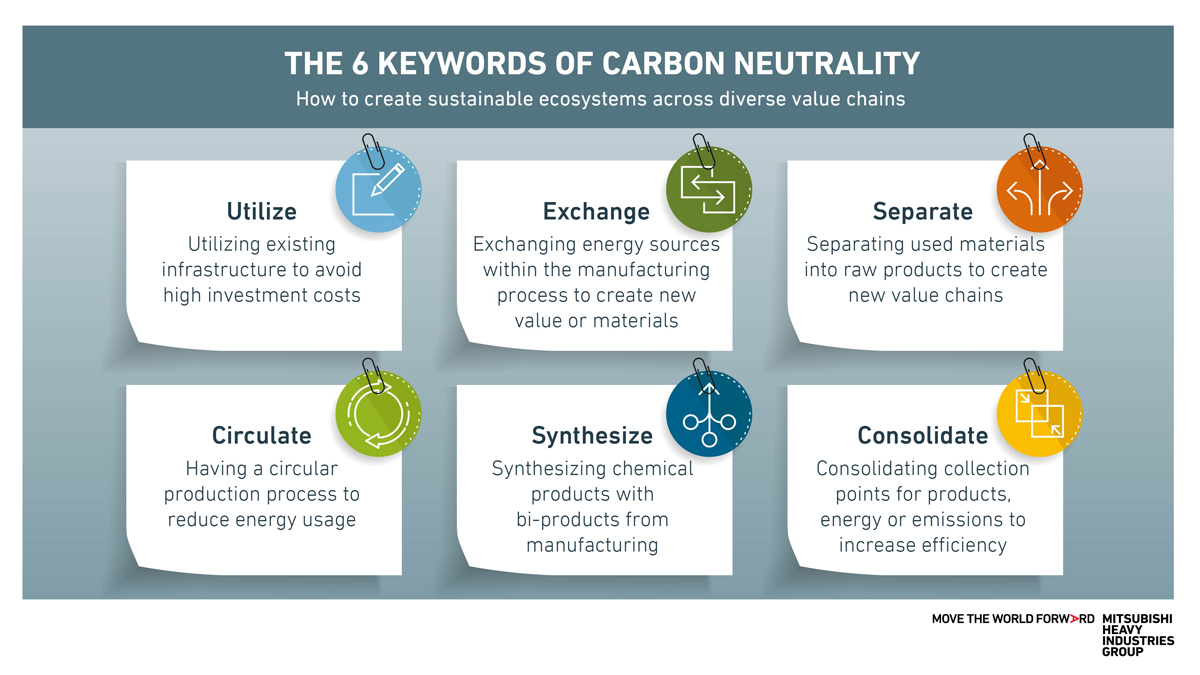 THE 6 KEYWORDS OF CARBON NEUTRALITY
How to create sustainable ecosystems across diverse value chains

Utilize
Utilizing existing infrastructure to avoid high investment costs

Exchange
Exchanging energy sources within the manufacturing process to create new value or materials

Separate
Separating used materials into raw products to create new value chains

Circulate
Having a circular production process to reduce energy usage

Synthesize
Synthesizing chemical products with bi-products from manufacturing

Consolidate
Consolidating collection points for products, energy or emissions to increase efficiency

MOVE THE WORLD FORWARD MITSUBISHI HEAVY INDUSTRIES GROUP